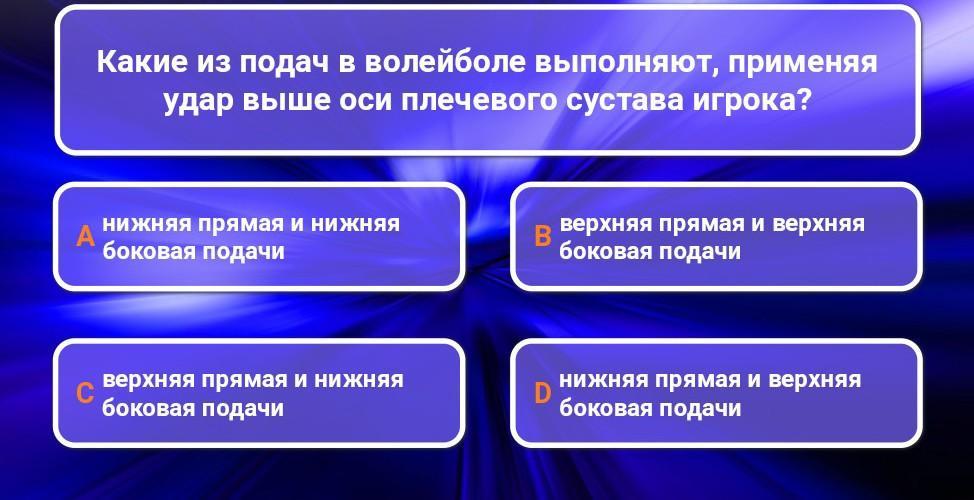 Какие из подач в волейболе выполняют, применяя удар выше оси плечевого сустава игрока?

A нижняя прямая и нижняя боковая подачи

B верхняя прямая и верхняя боковая подачи

C верхняя прямая и нижняя боковая подачи

D нижняя прямая и верхняя боковая подачи